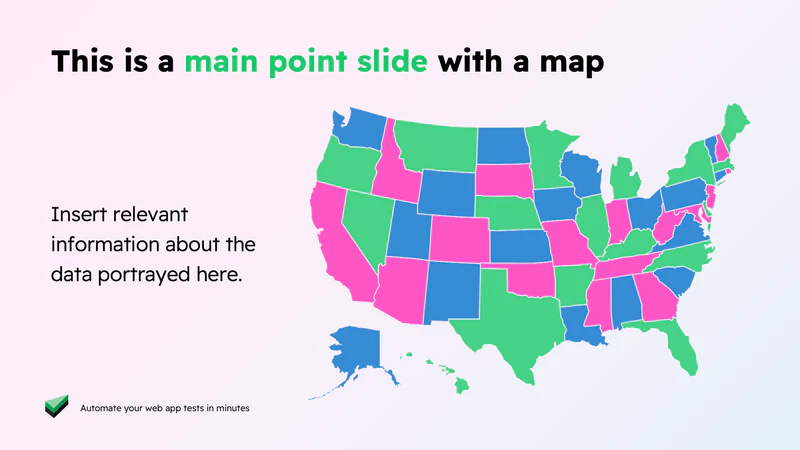 This is a main point slide with a map

Insert relevant information about the data portrayed here.

Automate your web app tests in minutes